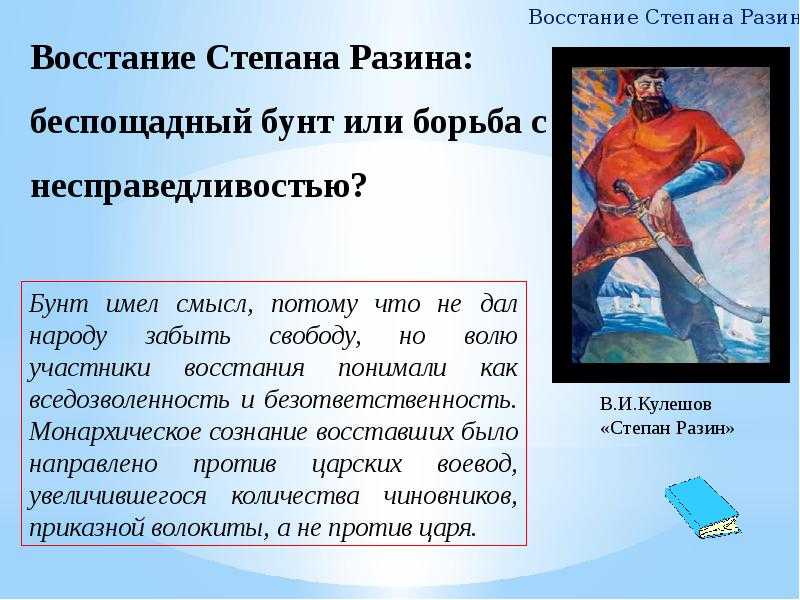 Восстание Степана Разин

Восстание Степана Разина: беспощадный бунт или борьба с несправедливостью?

Бунт имел смысл, потому что не дал народу забыть свободу, но волю участники восстания понимали как вседозволенность и безответственность. Монархическое сознание восставших было направлено против царских воевод, увеличившегося количества чиновников, приказной волокиты, а не против царя.

В.И.Кулешов «Степан Разин»